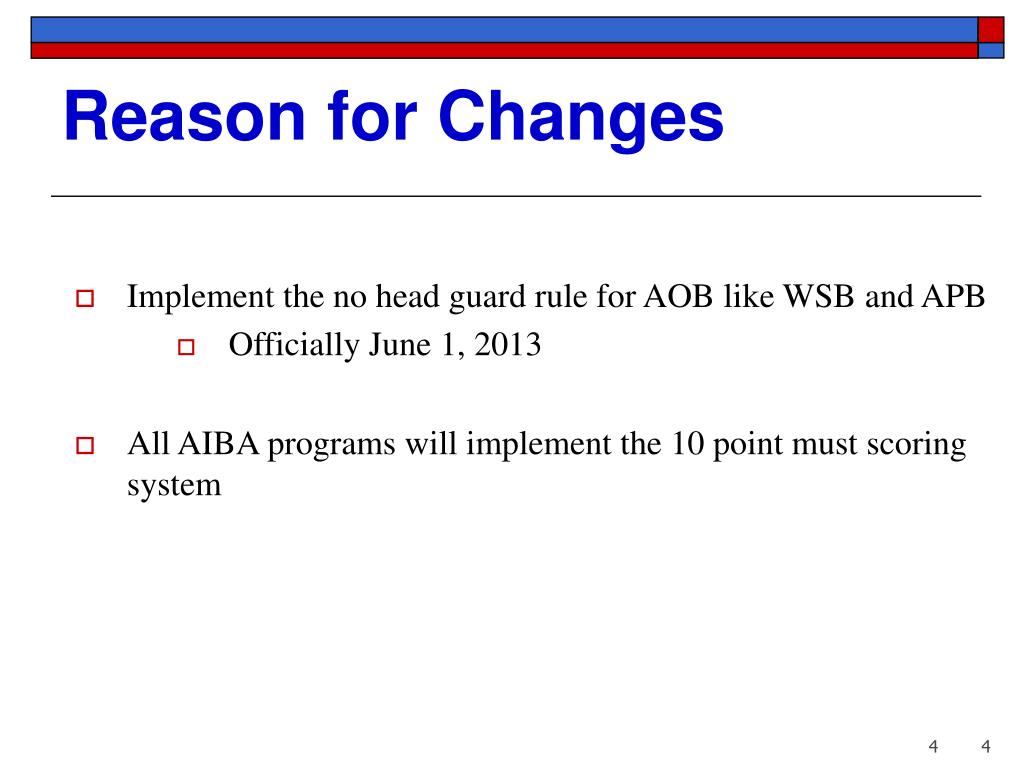 Reason for Changes

Implement the no head guard rule for AOB like WSB and APB

Officially June 1, 2013

All AIBA programs will implement the 10 point must scoring system

4 4